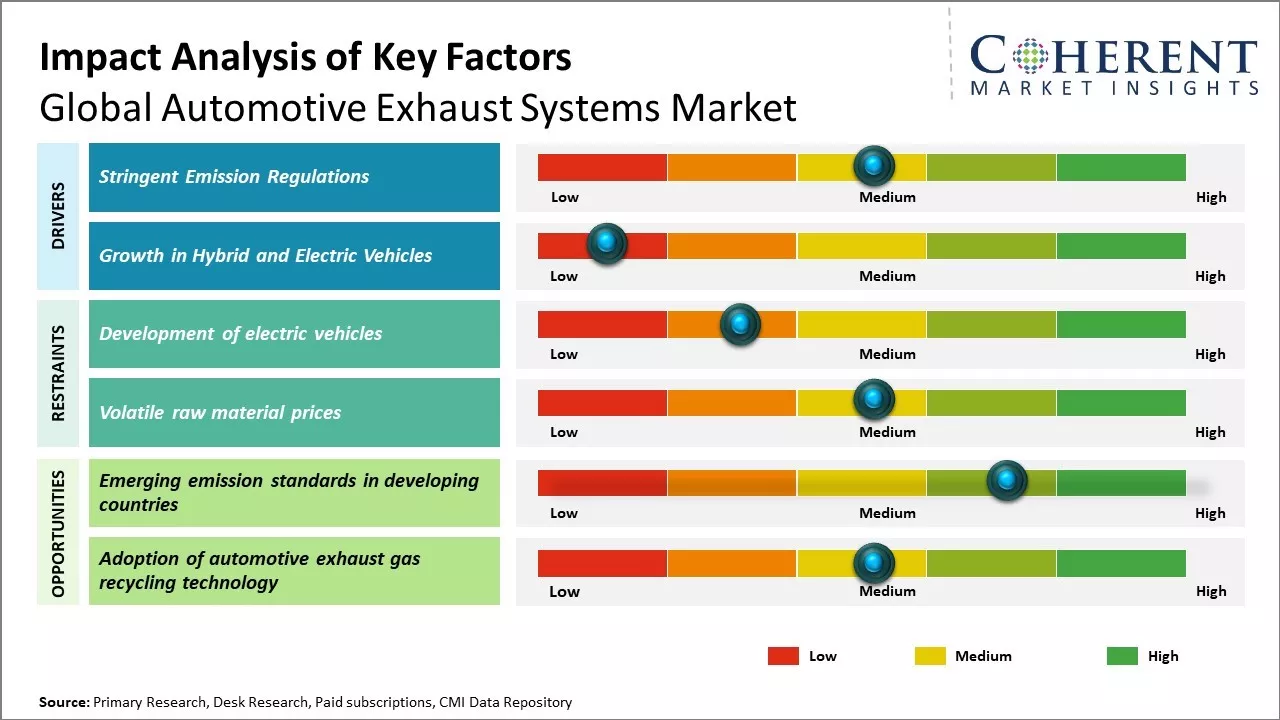 Impact Analysis of Key Factors
Global Automotive Exhaust Systems Market

COHERENT
MARKET INSIGHTS

DRIVERS

Stringent Emission Regulations
Low Medium High

Growth in Hybrid and Electric Vehicles
Low Medium High

RESTRAINTS

Development of electric vehicles
Low Medium High

Volatile raw material prices
Low Medium High

OPPORTUNITIES

Emerging emission standards in developing countries
Low Medium High

Adoption of automotive exhaust gas recycling technology
Low Medium High

Low Medium High

Source: Primary Research, Desk Research, Paid subscriptions, CMI Data Repository